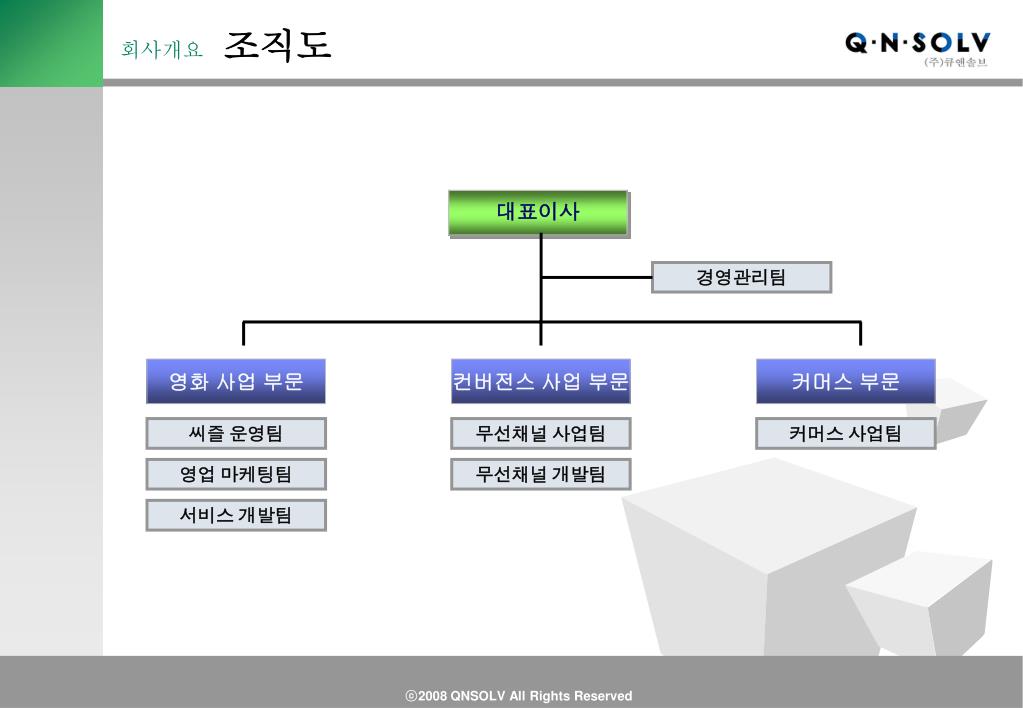 회사개요 조직도

Q·N·SOLV
(주)큐엔솔브

대표이사

경영관리팀

영화 사업 부문

씨즐 운영팀

영업 마케팅팀

서비스 개발팀

컨버전스 사업 부문

무선채널 사업팀

무선채널 개발팀

커머스 부문

커머스 사업팀

ⓒ2008 QNSOLV All Rights Reserved